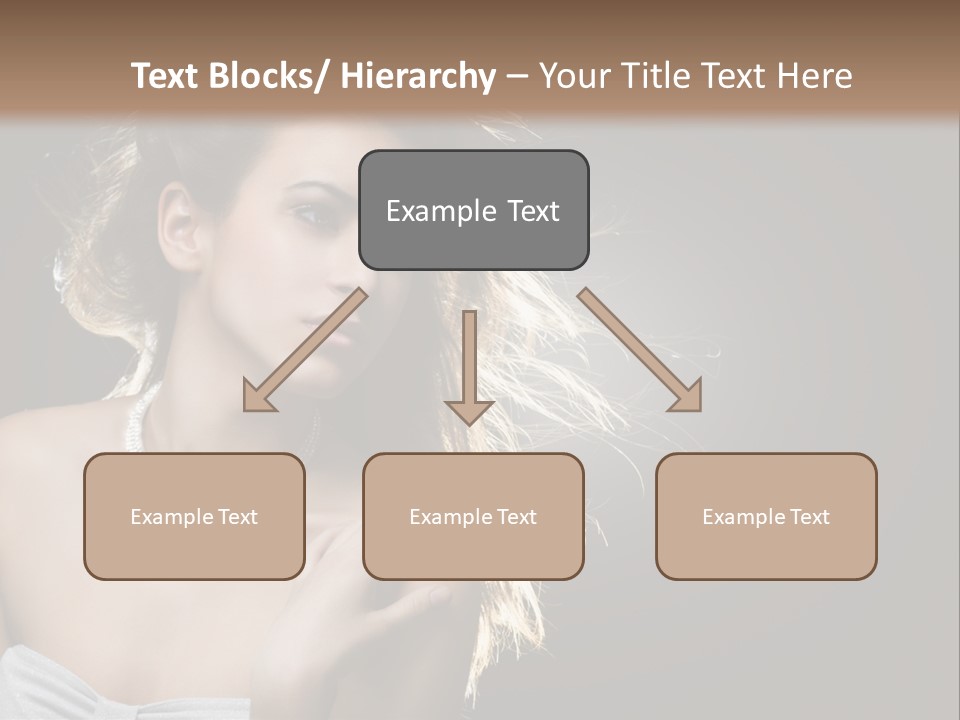 Text Blocks/ Hierarchy – Your Title Text Here

Example Text

Example Text

Example Text

Example Text